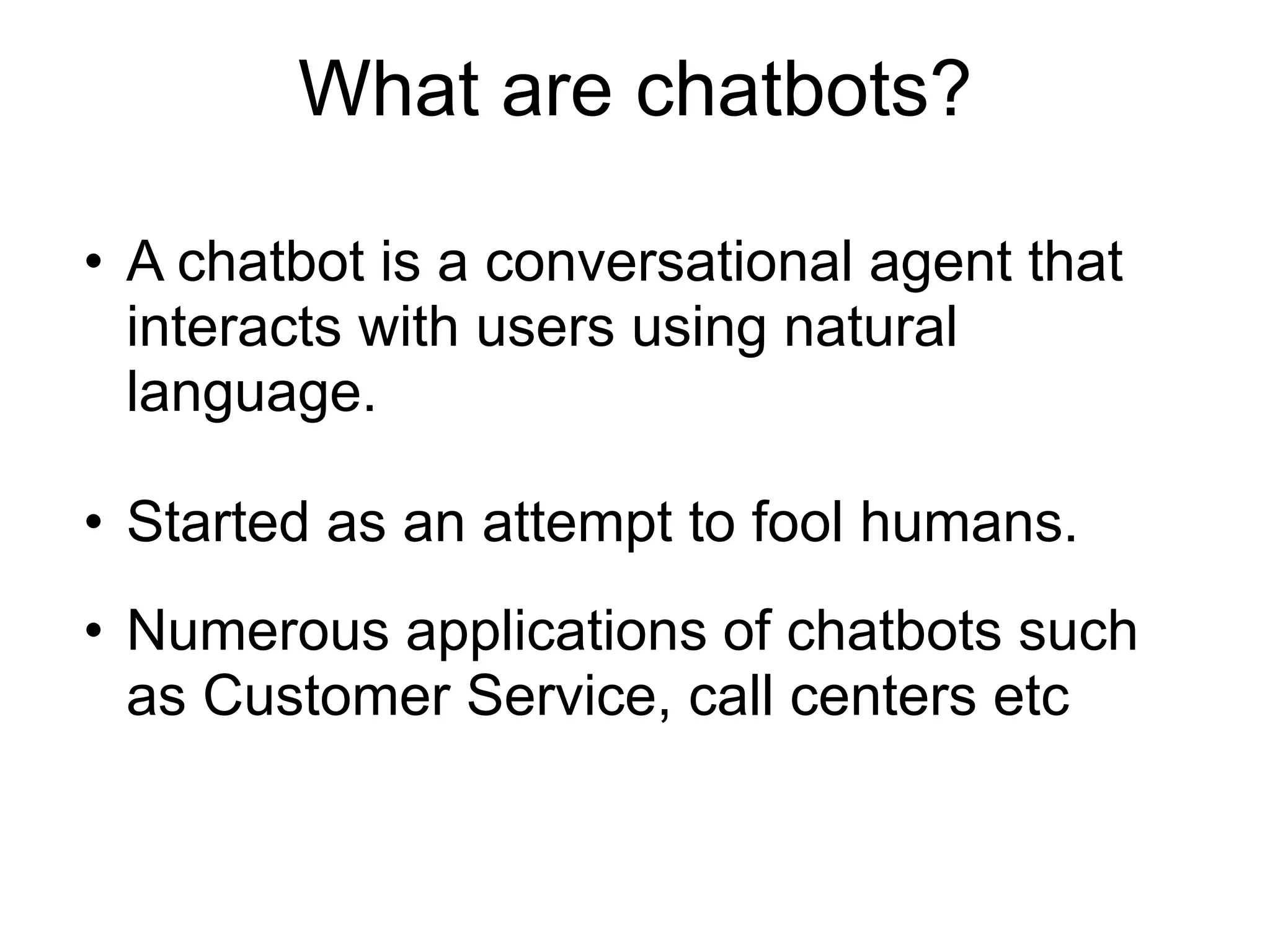 What are chatbots?

• A chatbot is a conversational agent that interacts with users using natural language.

• Started as an attempt to fool humans.

• Numerous applications of chatbots such as Customer Service, call centers etc